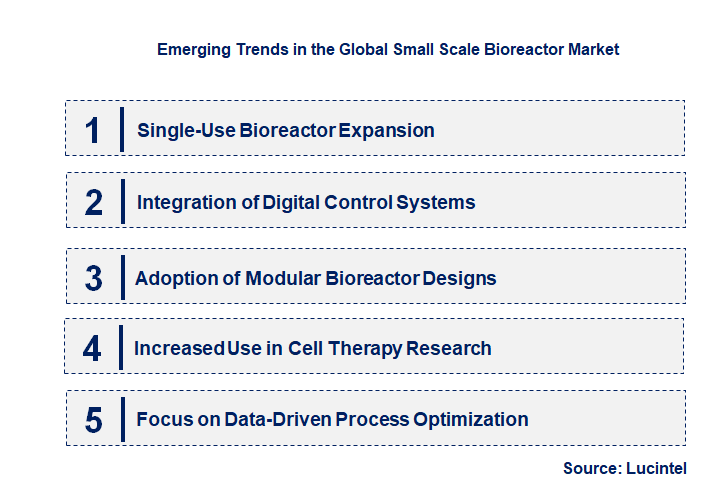 Emerging Trends in the Global Small Scale Bioreactor Market

1 Single-Use Bioreactor Expansion

2 Integration of Digital Control Systems

3 Adoption of Modular Bioreactor Designs

4 Increased Use in Cell Therapy Research

5 Focus on Data-Driven Process Optimization

Source: Lucintel